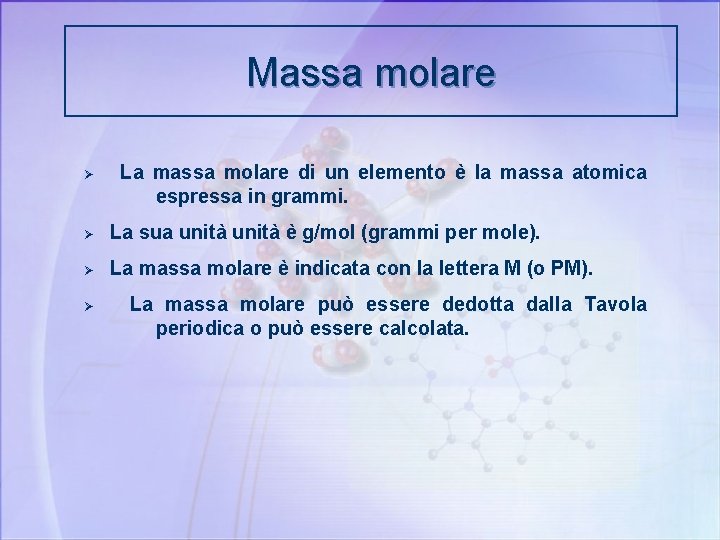 Massa molare

➢ La massa molare di un elemento è la massa atomica espressa in grammi.

➢ La sua unità unità è g/mol (grammi per mole).

➢ La massa molare è indicata con la lettera M (o PM).

➢ La massa molare può essere dedotta dalla Tavola periodica o può essere calcolata.